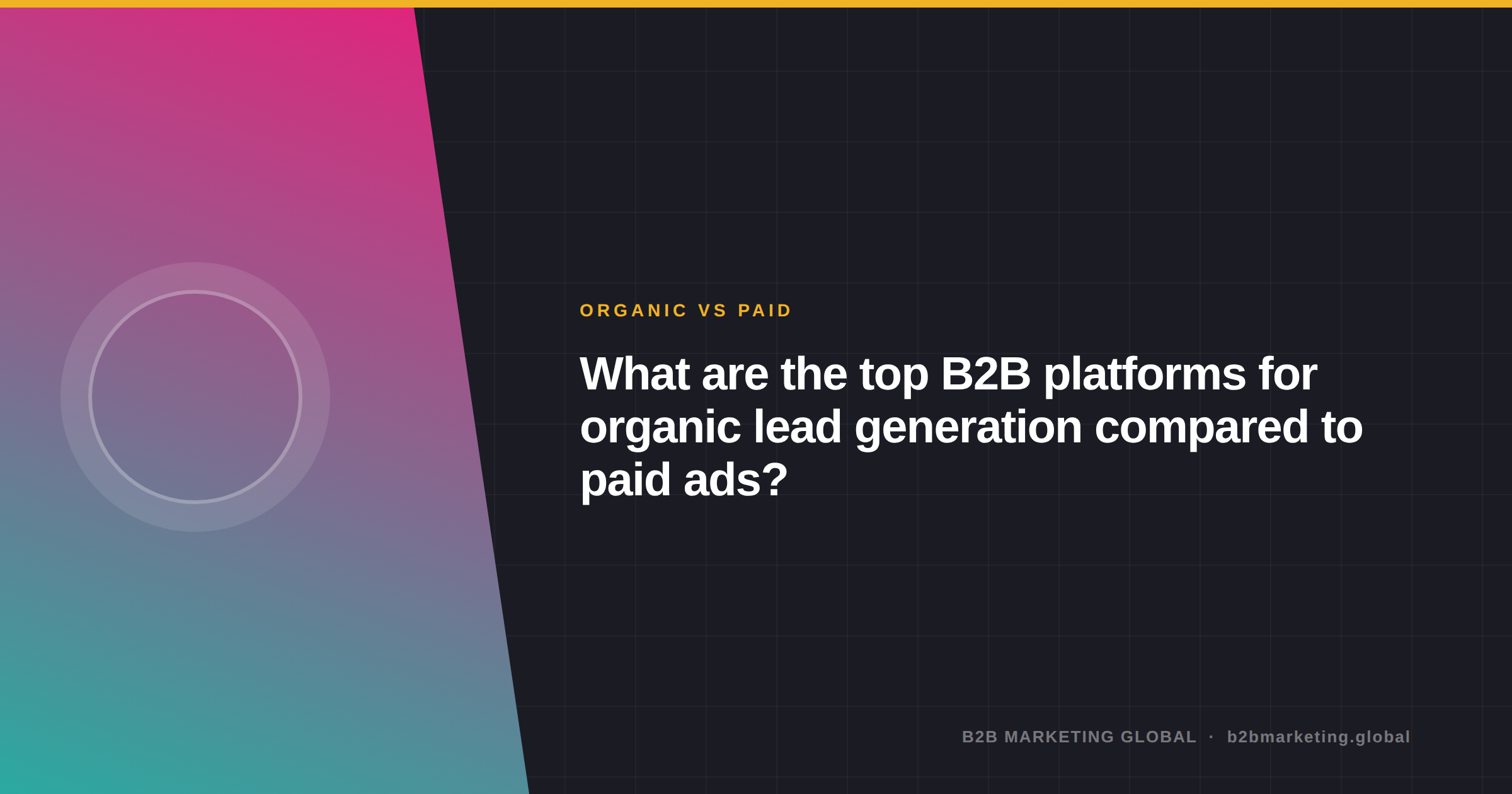 ORGANIC VS PAID

What are the top B2B platforms for organic lead generation compared to paid ads?

B2B MARKETING GLOBAL · b2bmarketing.global